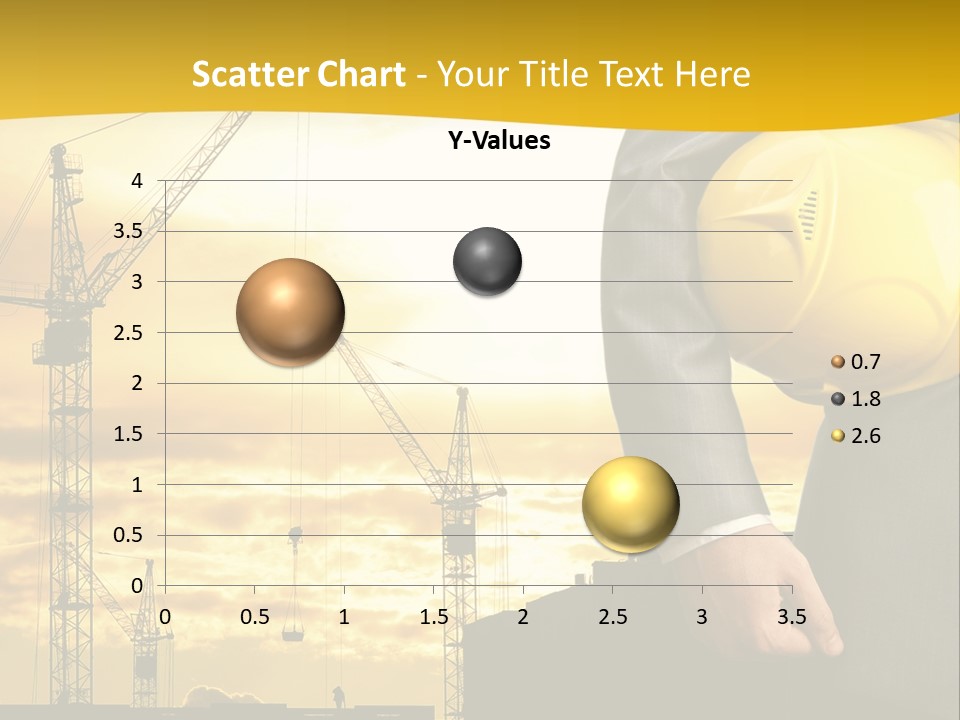 Scatter Chart - Your Title Text Here

Y-Values

4
3.5
3
2.5
2
1.5
1
0.5
0

0 0.5 1 1.5 2 2.5 3 3.5

0.7
1.8
2.6